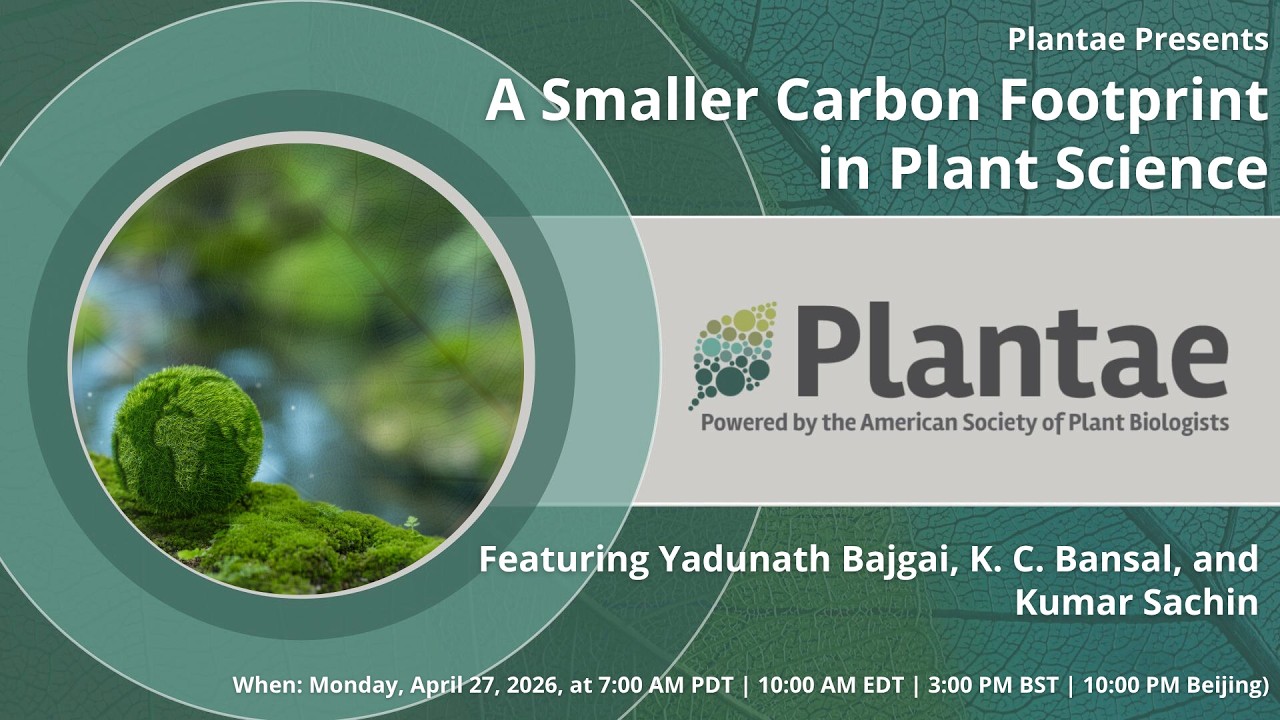 Plantae Presents
A Smaller Carbon Footprint in Plant Science

Plantae
Powered by the American Society of Plant Biologists

Featuring Yadunath Bajgai, K. C. Bansal, and Kumar Sachin

When: Monday, April 27, 2026, at 7:00 AM PDT | 10:00 AM EDT | 3:00 PM BST | 10:00 PM Beijing)